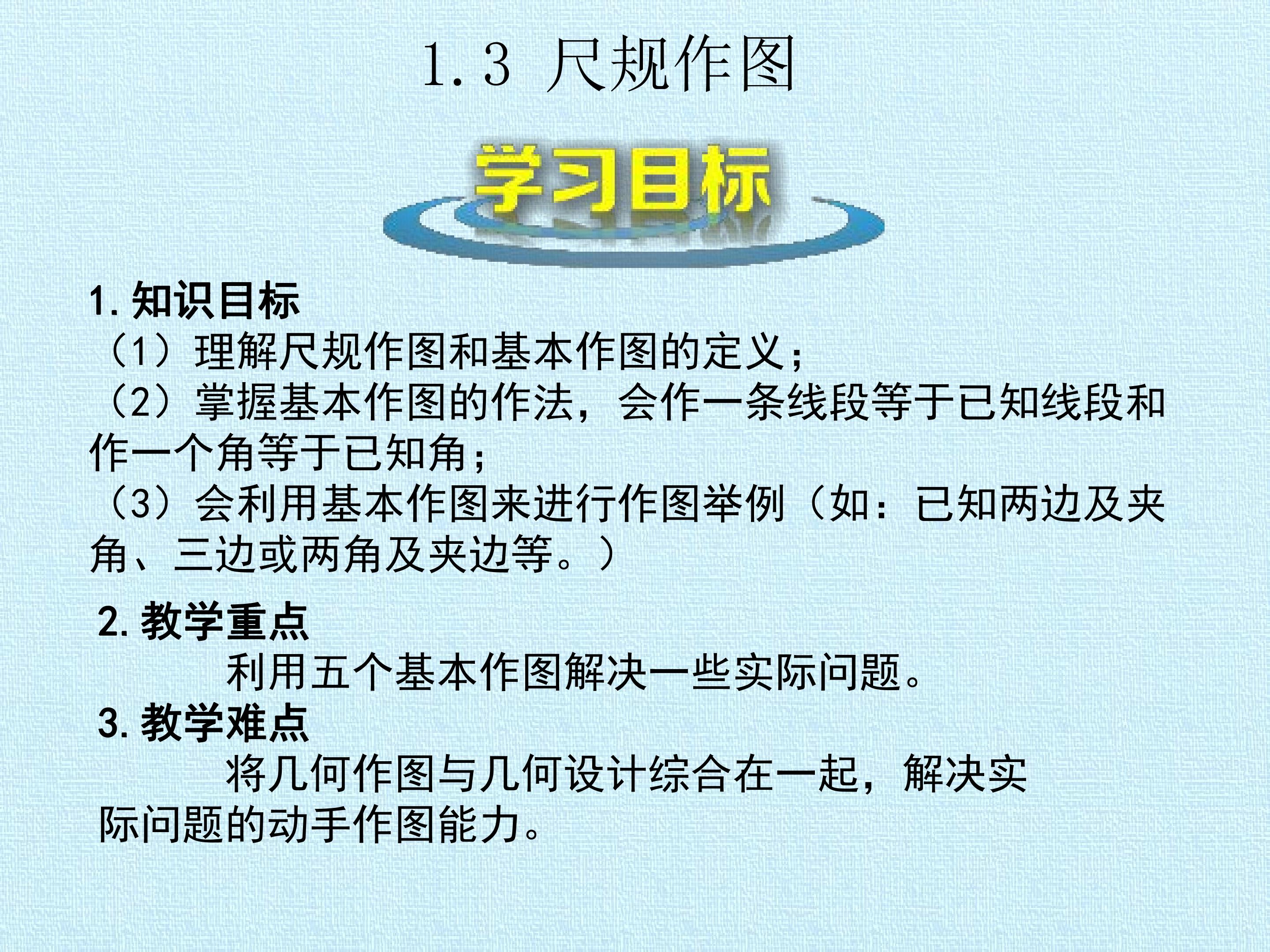 1.3 尺规作图

学习目标

1.知识目标

（1）理解尺规作图和基本作图的定义；

（2）掌握基本作图的作法，会作一条线段等于已知线段和作一个角等于已知角；

（3）会利用基本作图来进行作图举例（如：已知两边及夹角、三边或两角及夹边等。）

2.教学重点

利用五个基本作图解决一些实际问题。

3.教学难点

将几何作图与几何设计综合在一起，解决实际问题的动手作图能力。